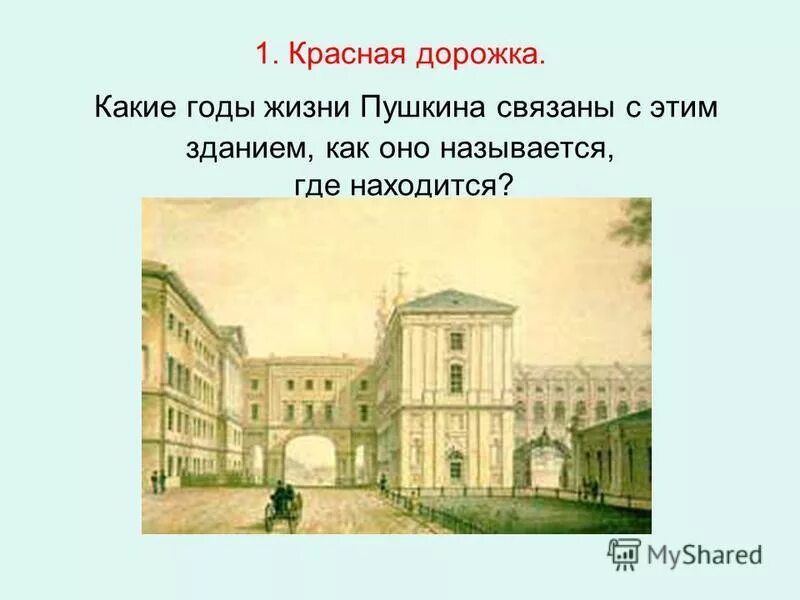 1. Красная дорожка.

Какие годы жизни Пушкина связаны с этим зданием, как оно называется, где находится?

MyShared